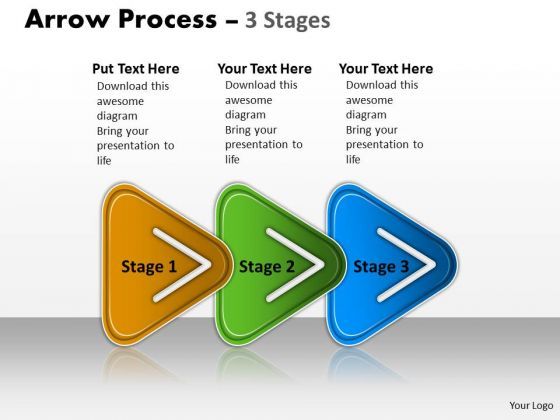 Arrow Process – 3 Stages

Put Text Here
Download this awesome diagram
Bring your presentation to life

Your Text Here
Download this awesome diagram
Bring your presentation to life

Your Text Here
Download this awesome diagram
Bring your presentation to life

Stage 1

Stage 2

Stage 3

Your Logo